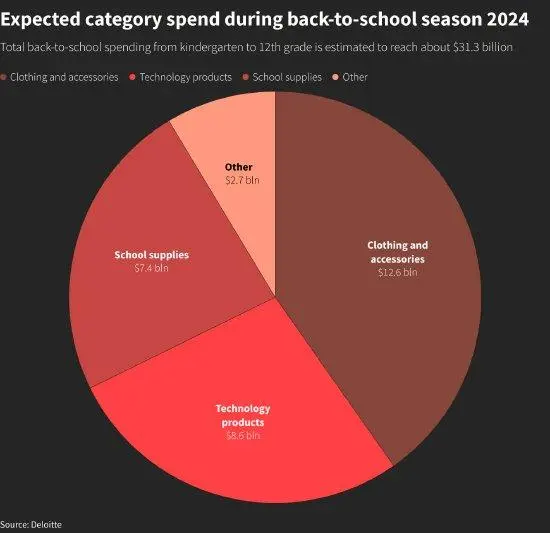 Expected category spend during back-to-school season 2024

Total back-to-school spending from kindergarten to 12th grade is estimated to reach about \$31.3 billion

Clothing and accessories
Technology products
School supplies
Other

Other
\$2.7 bln

School supplies
\$7.4 bln

Clothing and accessories
\$12.6 bln

Technology products
\$8.6 bln

Source: Deloitte